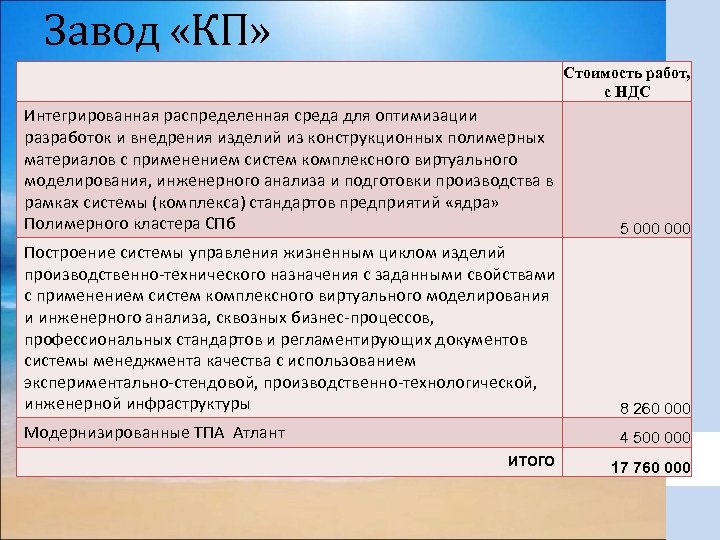 Завод «КП»

| | Стоимость работ, с НДС |
|---|---|
| Интегрированная распределенная среда для оптимизации разработок и внедрения изделий из конструкционных полимерных материалов с применением систем комплексного виртуального моделирования, инженерного анализа и подготовки производства в рамках системы (комплекса) стандартов предприятий «ядра» Полимерного кластера СПб | 5 000 000 |
| Построение системы управления жизненным циклом изделий производственно-технического назначения с заданными свойствами с применением систем комплексного виртуального моделирования и инженерного анализа, сквозных бизнес-процессов, профессиональных стандартов и регламентирующих документов системы менеджмента качества с использованием экспериментально-стендовой, производственно-технологической, инженерной инфраструктуры | 8 260 000 |
| Модернизированные ТПА Атлант | 4 500 000 |
| итого | 17 760 000 |